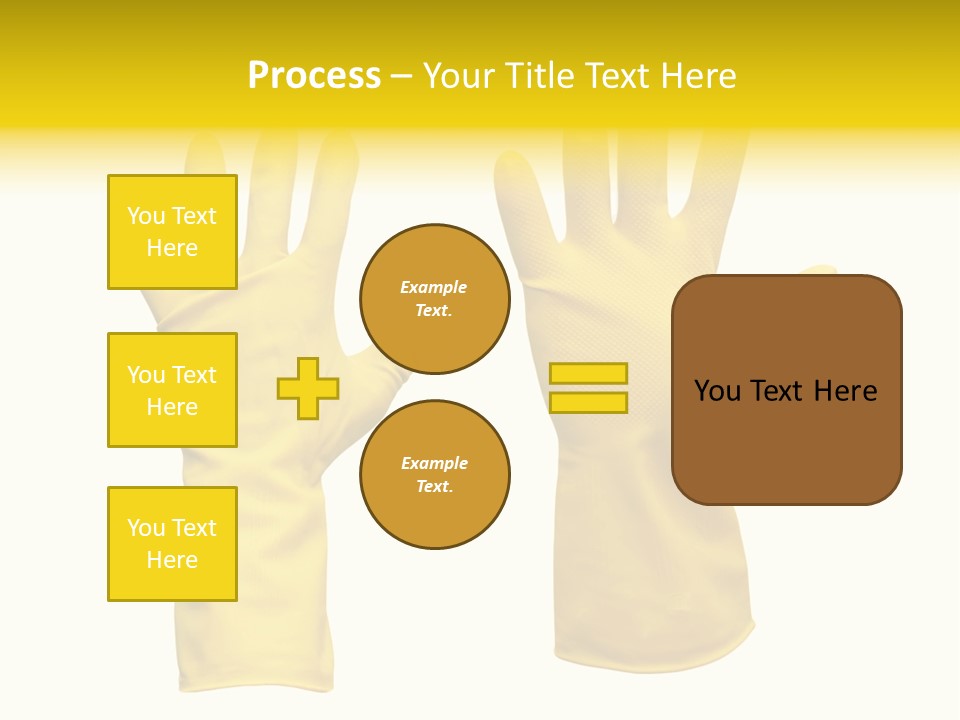 Process – Your Title Text Here

You Text Here

You Text Here

You Text Here

Example Text.

Example Text.

You Text Here